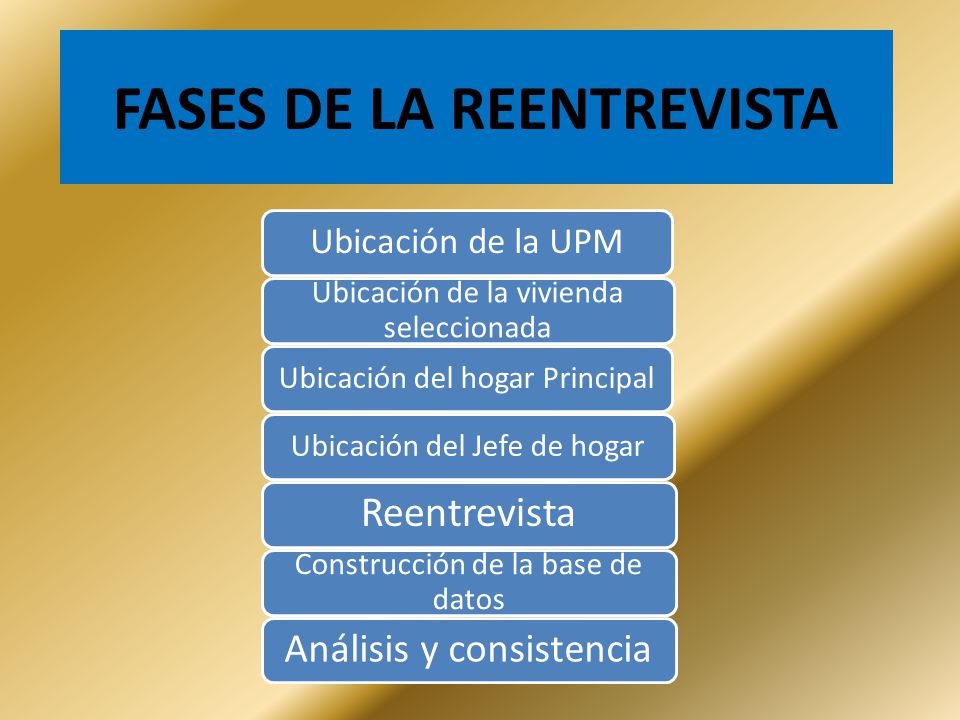 FASES DE LA REENTREVISTA

Ubicación de la UPM

Ubicación de la vivienda seleccionada

Ubicación del hogar Principal

Ubicación del Jefe de hogar

Reentrevista

Construcción de la base de datos

Análisis y consistencia